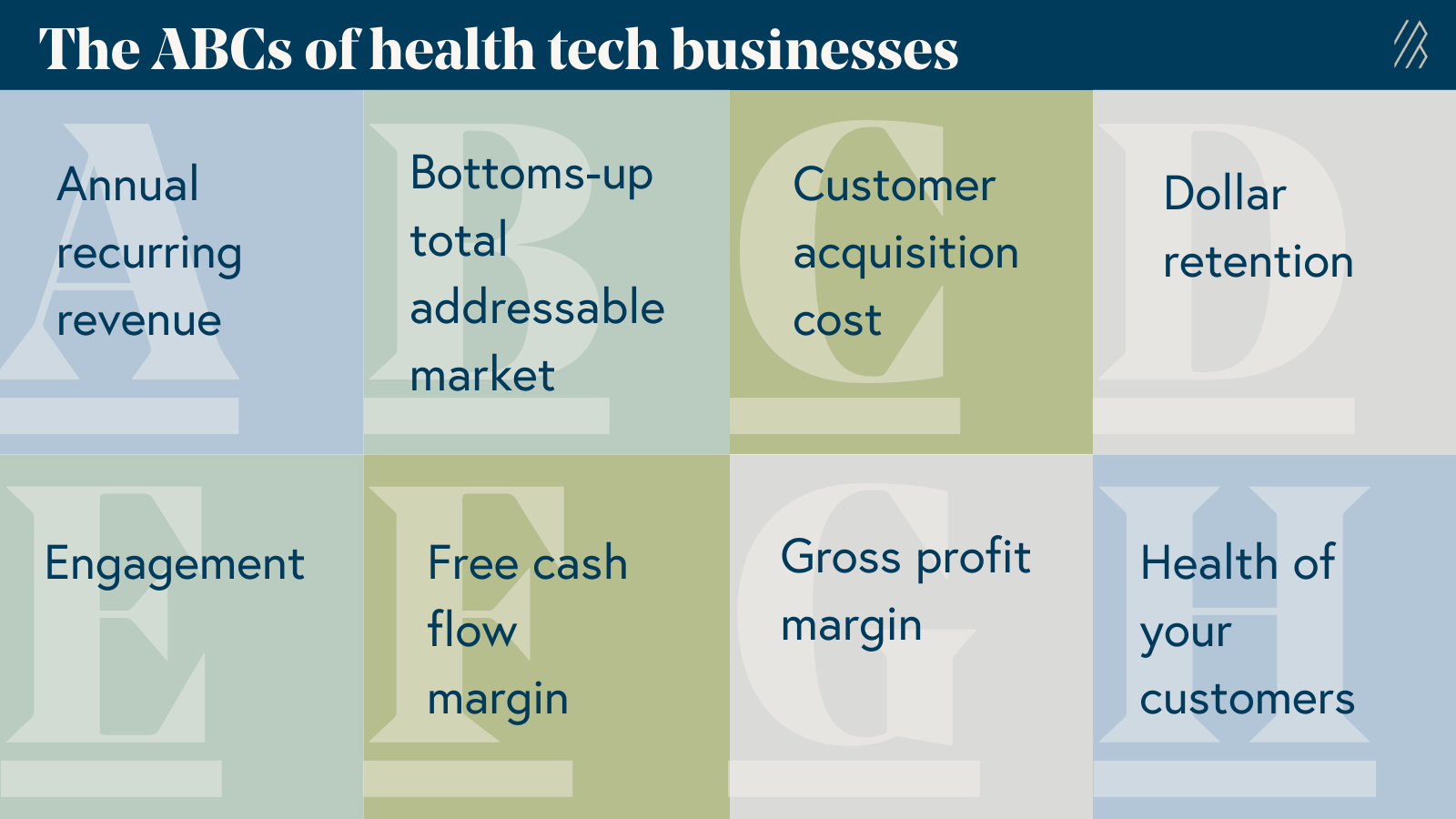 The ABCs of health tech businesses

A
Annual recurring revenue

B
Bottoms-up total addressable market

C
Customer acquisition cost

D
Dollar retention

E
Engagement

F
Free cash flow margin

G
Gross profit margin

H
Health of your customers